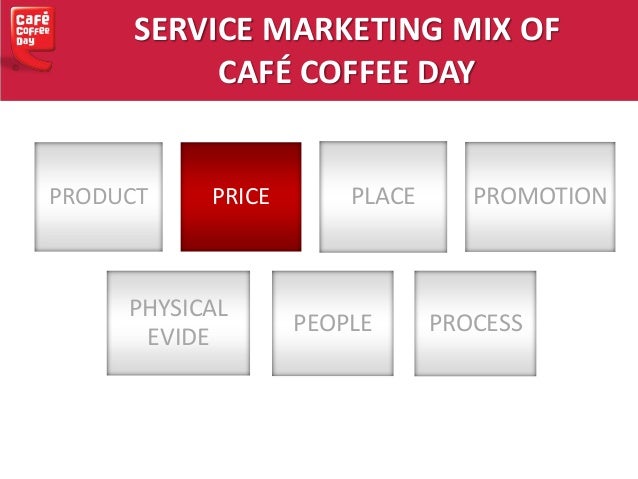 Café Coffee Day

SERVICE MARKETING MIX OF CAFÉ COFFEE DAY

PRODUCT

PRICE

PLACE

PROMOTION

PHYSICAL EVIDE

PEOPLE

PROCESS